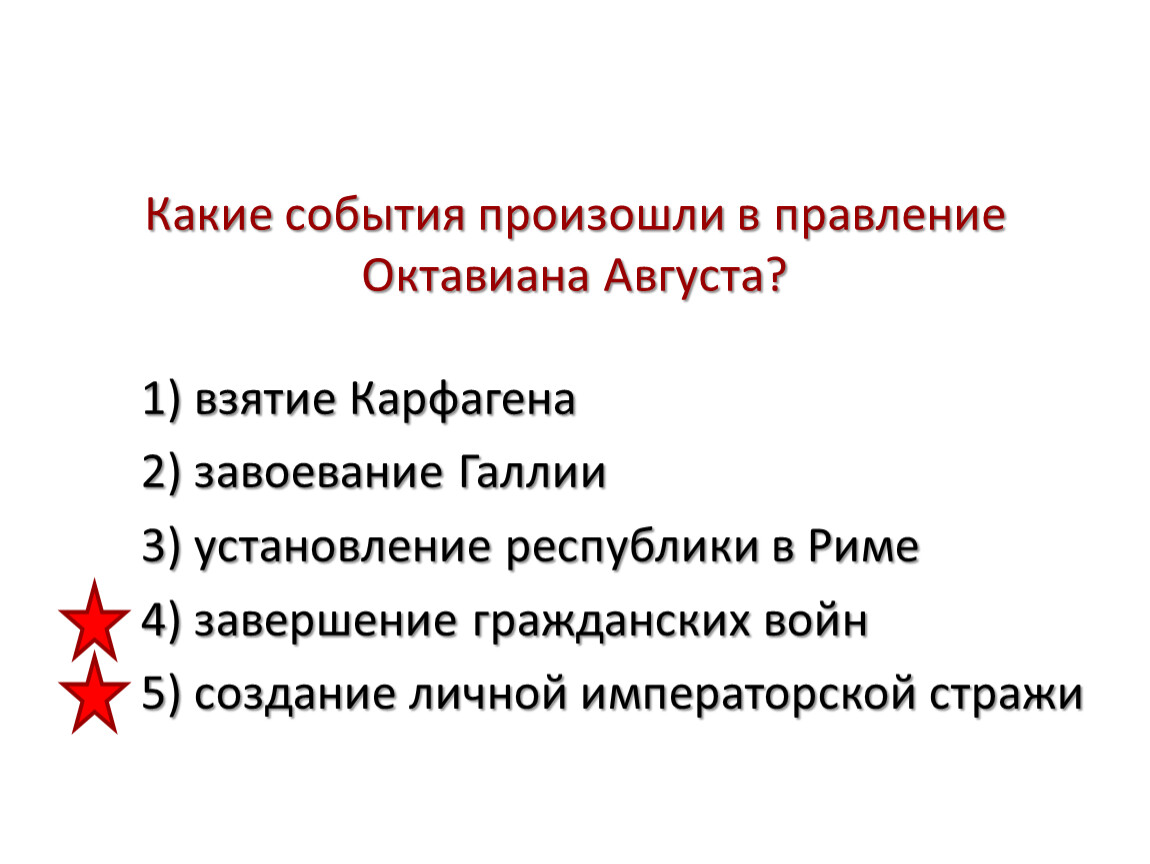 Какие события произошли в правление Октавиана Августа?

1) взятие Карфагена

2) завоевание Галлии

3) установление республики в Риме

4) завершение гражданских войн

5) создание личной императорской стражи